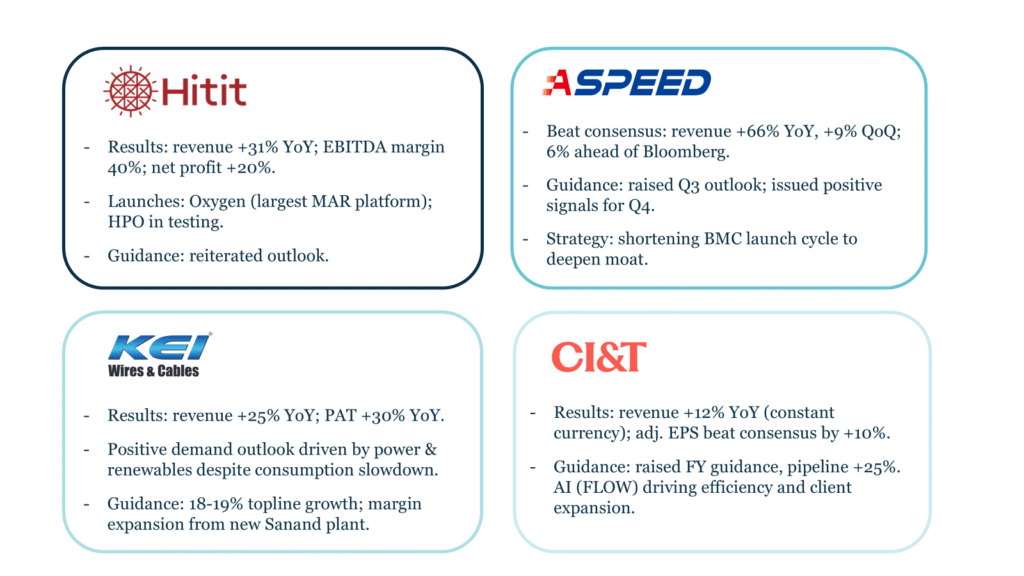 Hitit

- Results: revenue +31% YoY; EBITDA margin 40%; net profit +20%.

- Launches: Oxygen (largest MAR platform); HPO in testing.

- Guidance: reiterated outlook.

ASPEED

- Beat consensus: revenue +66% YoY, +9% QoQ; 6% ahead of Bloomberg.

- Guidance: raised Q3 outlook; issued positive signals for Q4.

- Strategy: shortening BMC launch cycle to deepen moat.

KEI
Wires & Cables

- Results: revenue +25% YoY; PAT +30% YoY.

- Positive demand outlook driven by power & renewables despite consumption slowdown.

- Guidance: 18-19% topline growth; margin expansion from new Sanand plant.

CI&T

- Results: revenue +12% YoY (constant currency); adj. EPS beat consensus by +10%.

- Guidance: raised FY guidance, pipeline +25%. AI (FLOW) driving efficiency and client expansion.